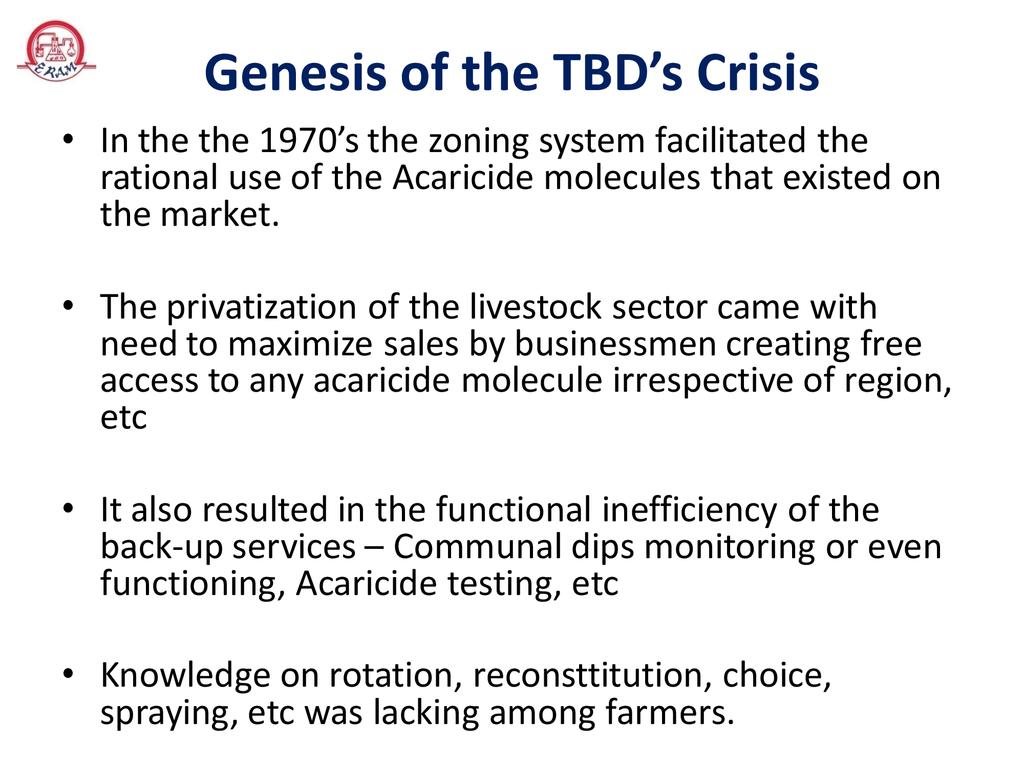 ERAM

Genesis of the TBD's Crisis

• In the the 1970's the zoning system facilitated the rational use of the Acaricide molecules that existed on the market.

• The privatization of the livestock sector came with need to maximize sales by businessmen creating free access to any acaricide molecule irrespective of region, etc

• It also resulted in the functional inefficiency of the back-up services – Communal dips monitoring or even functioning, Acaricide testing, etc

• Knowledge on rotation, reconsttitution, choice, spraying, etc was lacking among farmers.